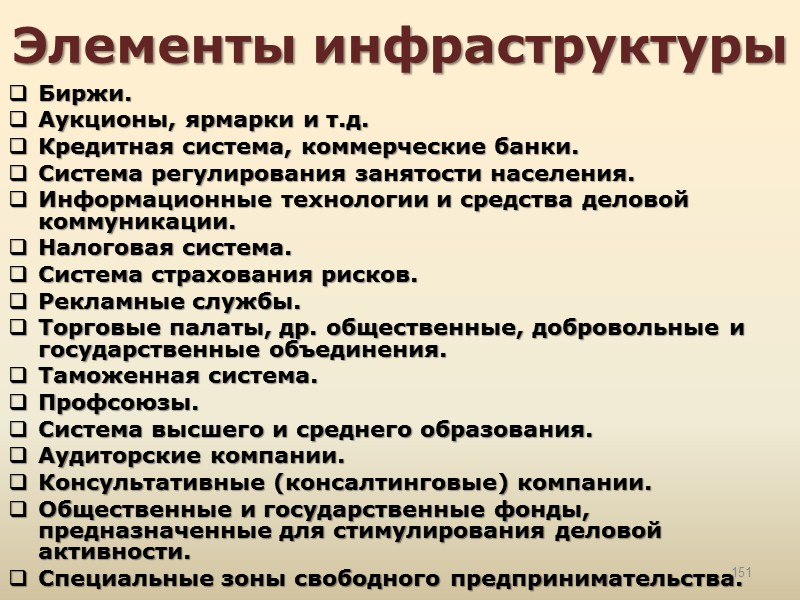 Элементы инфраструктуры

❑ Биржи.
❑ Аукционы, ярмарки и т.д.
❑ Кредитная система, коммерческие банки.
❑ Система регулирования занятости населения.
❑ Информационные технологии и средства деловой коммуникации.
❑ Налоговая система.
❑ Система страхования рисков.
❑ Рекламные службы.
❑ Торговые палаты, др. общественные, добровольные и государственные объединения.
❑ Таможенная система.
❑ Профсоюзы.
❑ Система высшего и среднего образования.
❑ Аудиторские компании.
❑ Консультативные (консалтинговые) компании.
❑ Общественные и государственные фонды, предназначенные для стимулирования деловой активности.
❑ Специальные зоны свободного предпринимательства.

151